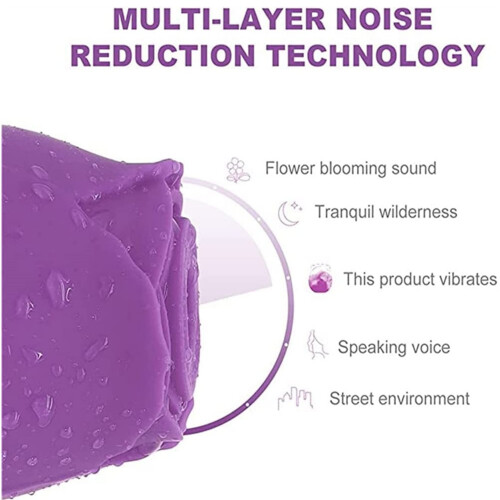 MULTI-LAYER NOISE REDUCTION TECHNOLOGY

Flower blooming sound

Tranquil wilderness

This product vibrates

Speaking voice

Street environment